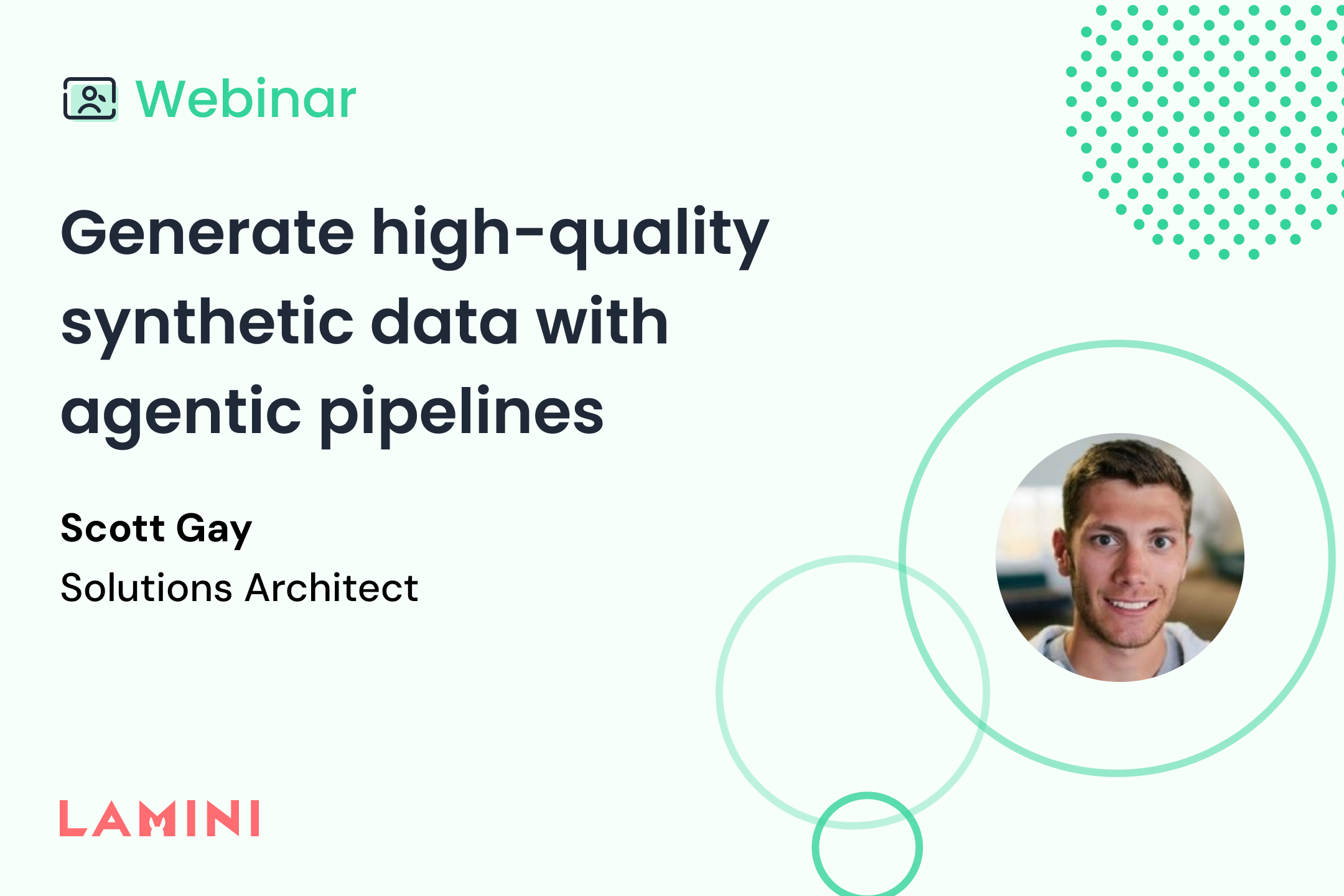 Webinar

Generate high-quality synthetic data with agentic pipelines

Scott Gay

Solutions Architect

LAMINI